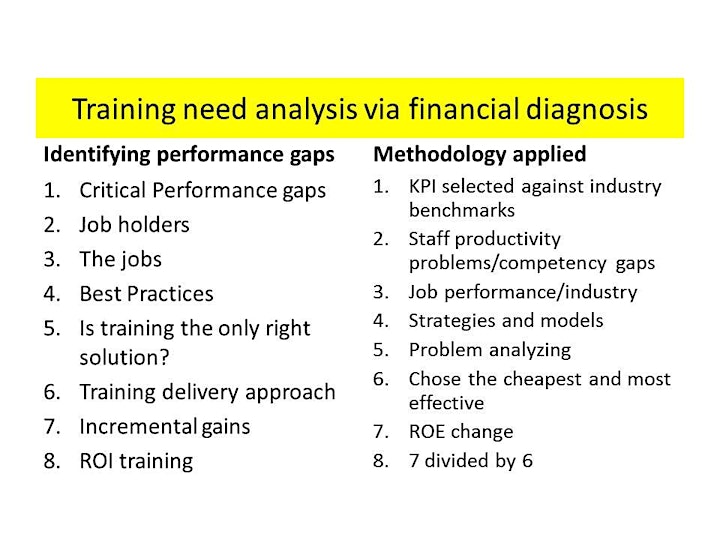 Training need analysis via financial diagnosis

Identifying performance gaps

1. Critical Performance gaps
2. Job holders
3. The jobs
4. Best Practices
5. Is training the only right solution?
6. Training delivery approach
7. Incremental gains
8. ROI training

Methodology applied

1. KPI selected against industry benchmarks
2. Staff productivity problems/competency gaps
3. Job performance/industry
4. Strategies and models
5. Problem analyzing
6. Chose the cheapest and most effective
7. ROE change
8. 7 divided by 6